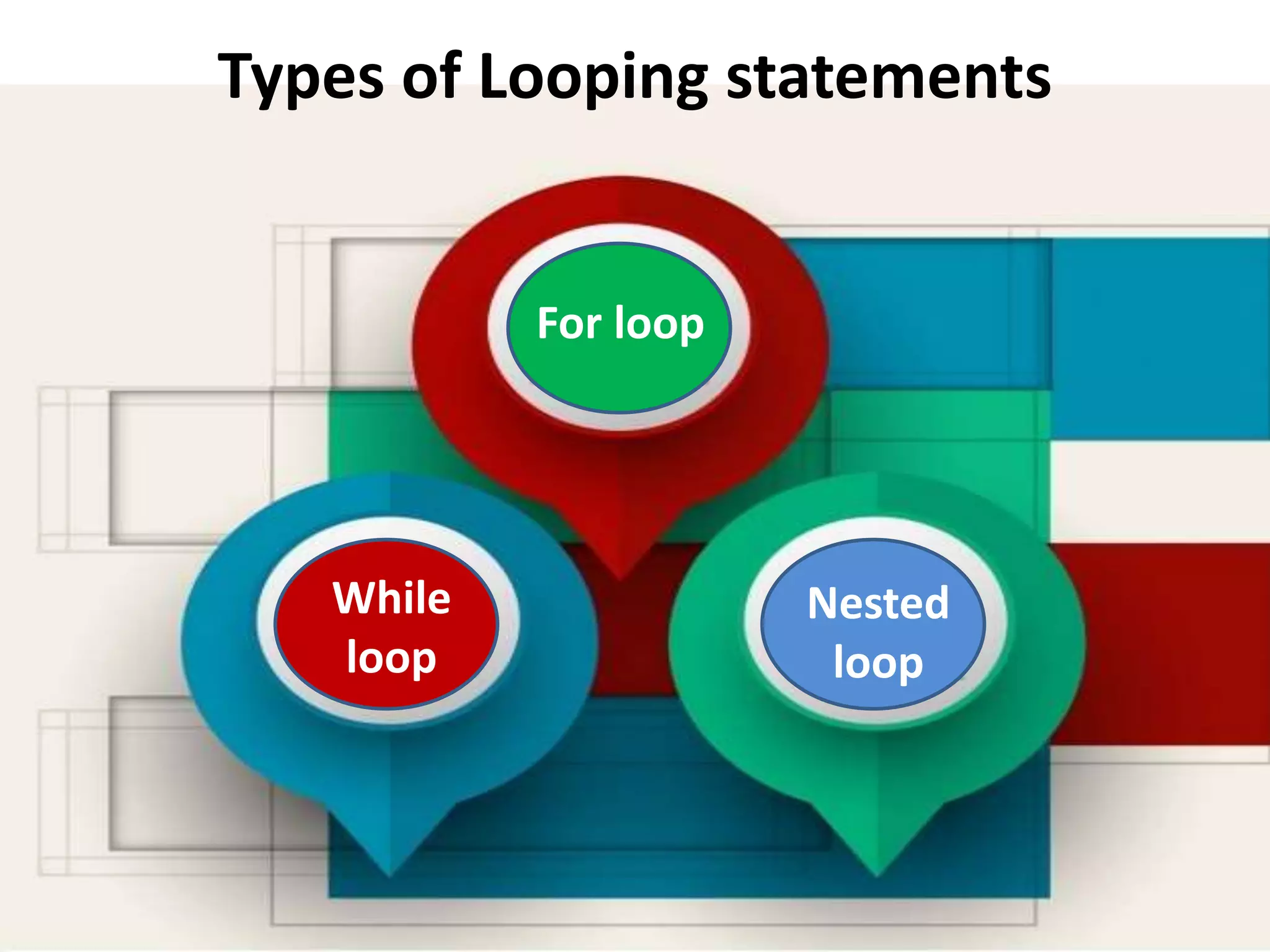 Types of Looping statements

For loop

While loop

Nested loop